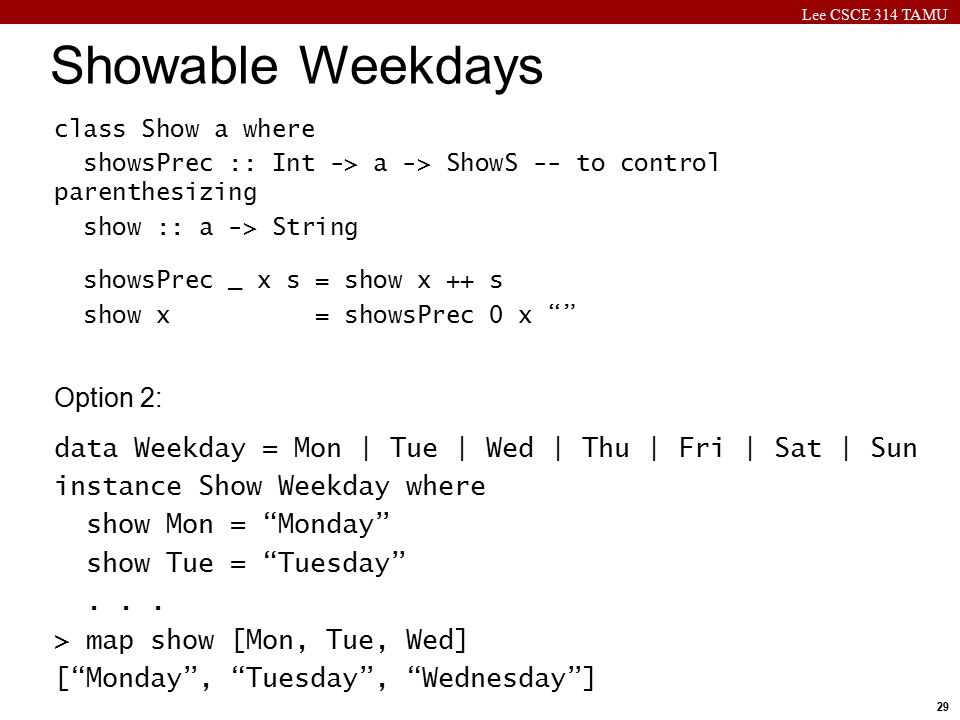 Lee CSCE 314 TAMU

Showable Weekdays

class Show a where
  showsPrec :: Int -> a -> ShowS -- to control parenthesizing
  show :: a -> String

  showsPrec _ x s = show x ++ s
  show x          = showsPrec 0 x “”

Option 2:

data Weekday = Mon | Tue | Wed | Thu | Fri | Sat | Sun
instance Show Weekday where
  show Mon = “Monday”
  show Tue = “Tuesday”
  . . .
> map show [Mon, Tue, Wed]
[“Monday”, “Tuesday”, “Wednesday”]

29